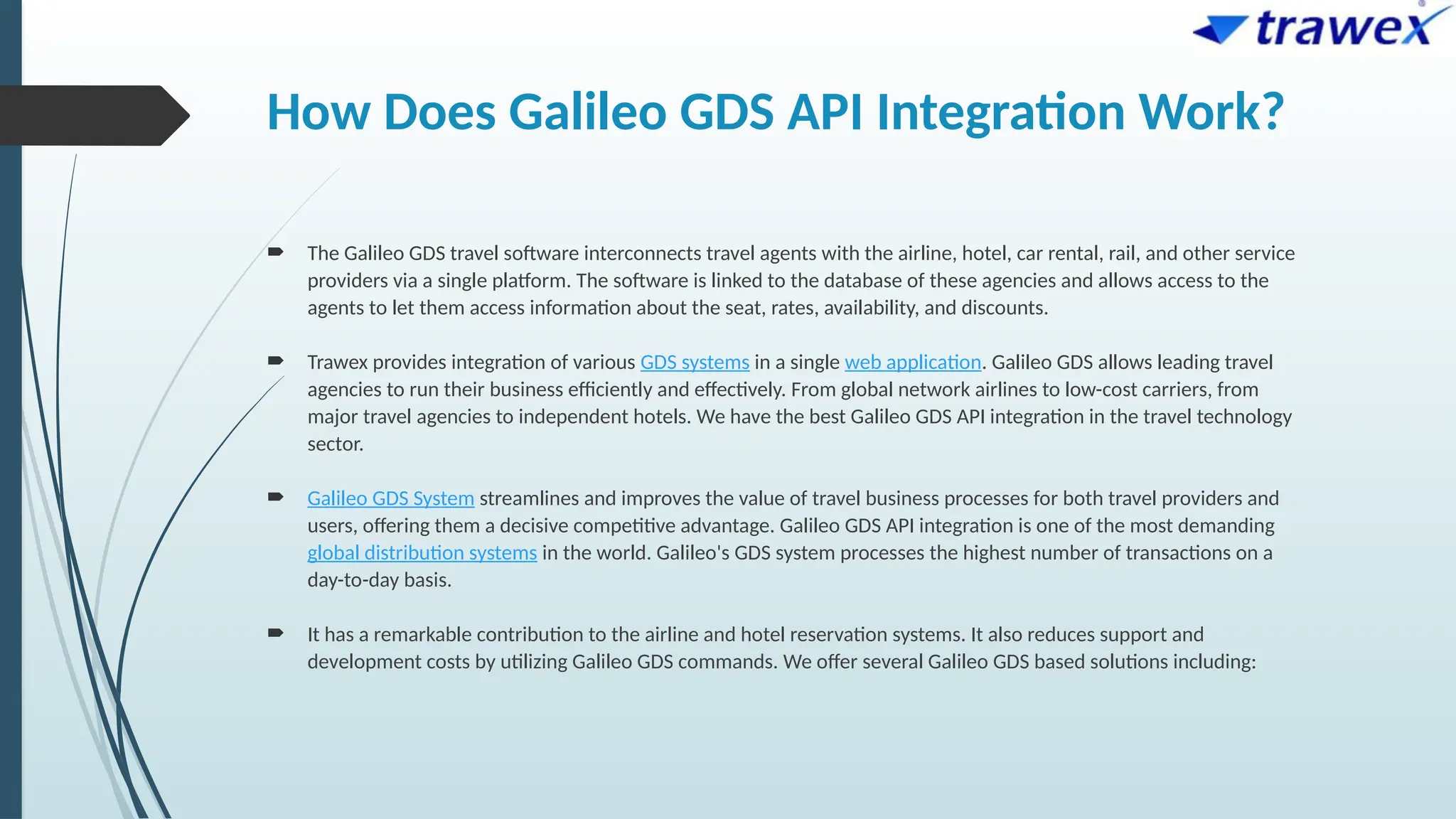 trawex

How Does Galileo GDS API Integration Work?

The Galileo GDS travel software interconnects travel agents with the airline, hotel, car rental, rail, and other service providers via a single platform. The software is linked to the database of these agencies and allows access to the agents to let them access information about the seat, rates, availability, and discounts.

Trawex provides integration of various GDS systems in a single web application. Galileo GDS allows leading travel agencies to run their business efficiently and effectively. From global network airlines to low-cost carriers, from major travel agencies to independent hotels. We have the best Galileo GDS API integration in the travel technology sector.

Galileo GDS System streamlines and improves the value of travel business processes for both travel providers and users, offering them a decisive competitive advantage. Galileo GDS API integration is one of the most demanding global distribution systems in the world. Galileo's GDS system processes the highest number of transactions on a day-to-day basis.

It has a remarkable contribution to the airline and hotel reservation systems. It also reduces support and development costs by utilizing Galileo GDS commands. We offer several Galileo GDS based solutions including: